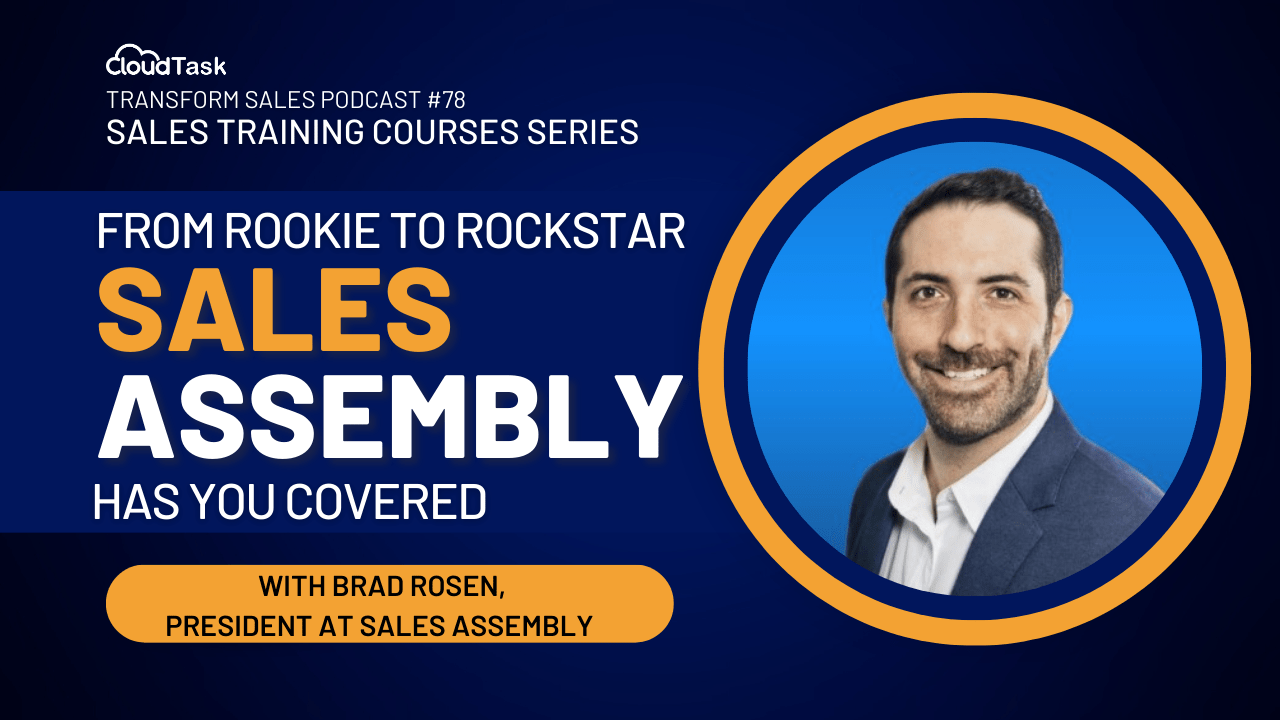 CloudTask

TRANSFORM SALES PODCAST #78
SALES TRAINING COURSES SERIES

FROM ROOKIE TO ROCKSTAR
SALES
ASSEMBLY
HAS YOU COVERED

WITH BRAD ROSEN,
PRESIDENT AT SALES ASSEMBLY